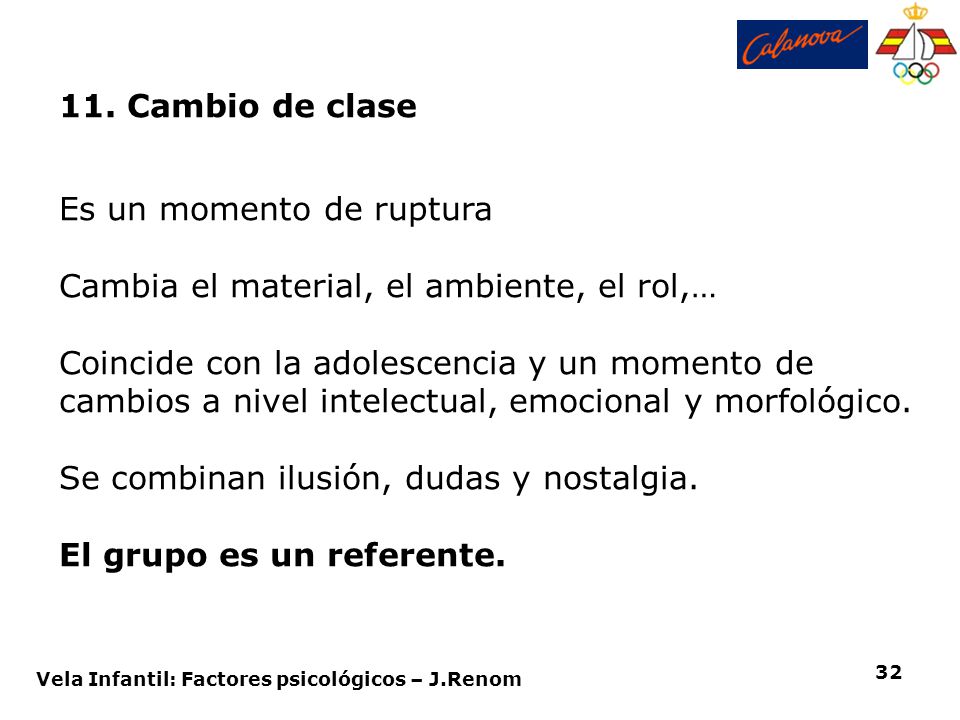 Calanova

11. Cambio de clase

Es un momento de ruptura

Cambia el material, el ambiente, el rol,…

Coincide con la adolescencia y un momento de cambios a nivel intelectual, emocional y morfológico.

Se combinan ilusión, dudas y nostalgia.

El grupo es un referente.

Vela Infantil: Factores psicológicos – J.Renom

32